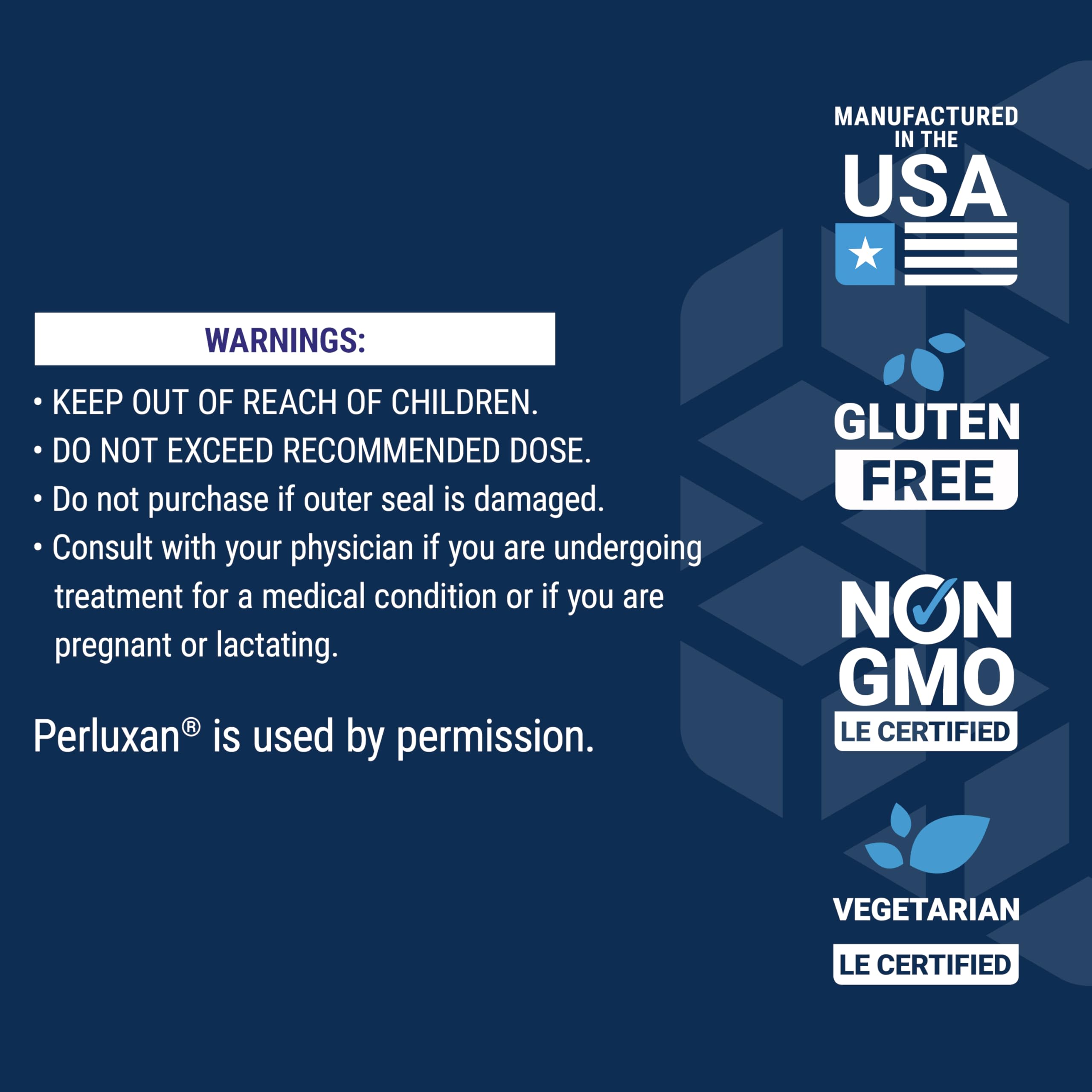 WARNINGS:

• KEEP OUT OF REACH OF CHILDREN.
• DO NOT EXCEED RECOMMENDED DOSE.
• Do not purchase if outer seal is damaged.
• Consult with your physician if you are undergoing treatment for a medical condition or if you are pregnant or lactating.

Perluxan® is used by permission.

MANUFACTURED IN THE USA

GLUTEN FREE

NON GMO
LE CERTIFIED

VEGETARIAN
LE CERTIFIED